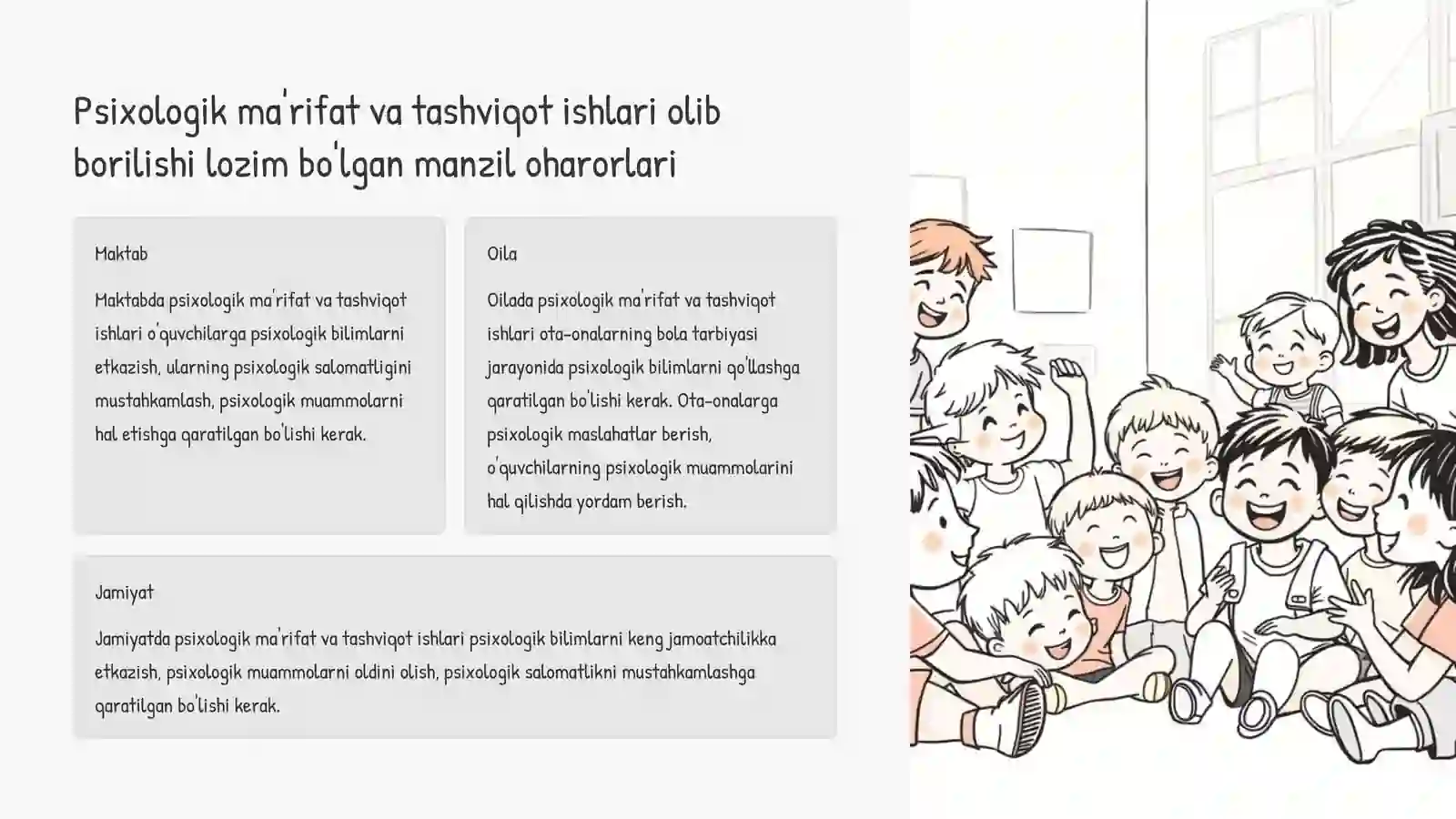 Psixologik ma'rifat va tashviqot ishlari olib borilishi lozim bo'lgan manzil oharorlari

Maktab

Maktabda psixologik ma'rifat va tashviqot ishlari o'quvchilarga psixologik bilimlarni etkazish, ularning psixologik salomatligini mustahkamlash, psixologik muammolarni hal etishga qaratilgan bo'lishi kerak.

Oila

Oilada psixologik ma'rifat va tashviqot ishlari ota-onalarning bola tarbiyasi jarayonida psixologik bilimlarni qo'llashga qaratilgan bo'lishi kerak. Ota-onalarga psixologik maslahatlar berish, o'quvchilarning psixologik muammolarini hal qilishda yordam berish.

Jamiyat

Jamiyatda psixologik ma'rifat va tashviqot ishlari psixologik bilimlarni keng jamoatchilikka etkazish, psixologik muammolarni oldini olish, psixologik salomatlikni mustahkamlashga qaratilgan bo'lishi kerak.